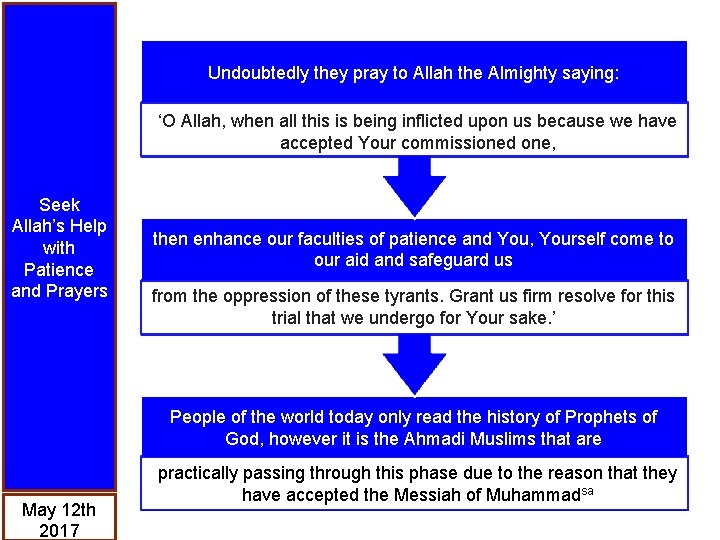 Seek Allah's Help with Patience and Prayers

May 12th 2017

Undoubtedly they pray to Allah the Almighty saying:

'O Allah, when all this is being inflicted upon us because we have accepted Your commissioned one,

then enhance our faculties of patience and You, Yourself come to our aid and safeguard us

from the oppression of these tyrants. Grant us firm resolve for this trial that we undergo for Your sake.'

People of the world today only read the history of Prophets of God, however it is the Ahmadi Muslims that are

practically passing through this phase due to the reason that they have accepted the Messiah of Muhammad$^{sa}$